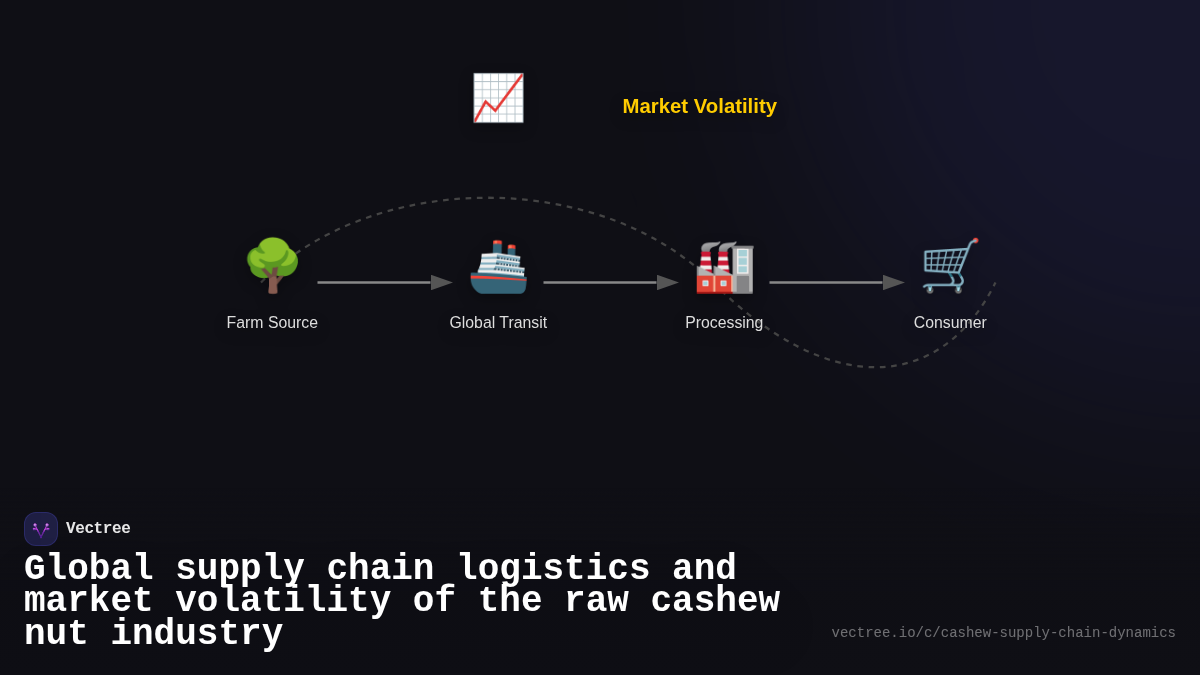 Market Volatility

Farm Source

Global Transit

Processing

Consumer

Vectree

Global supply chain logistics and market volatility of the raw cashew nut industry

vectree.io/c/cashew-supply-chain-dynamics